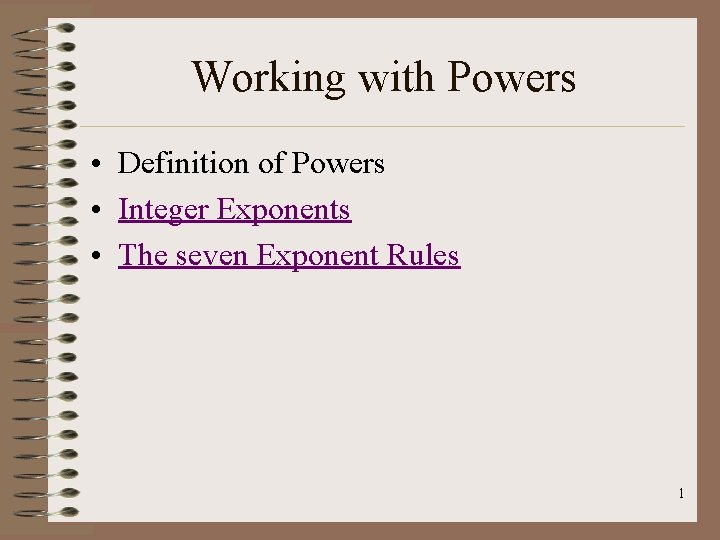 Working with Powers

• Definition of Powers
• Integer Exponents
• The seven Exponent Rules

1